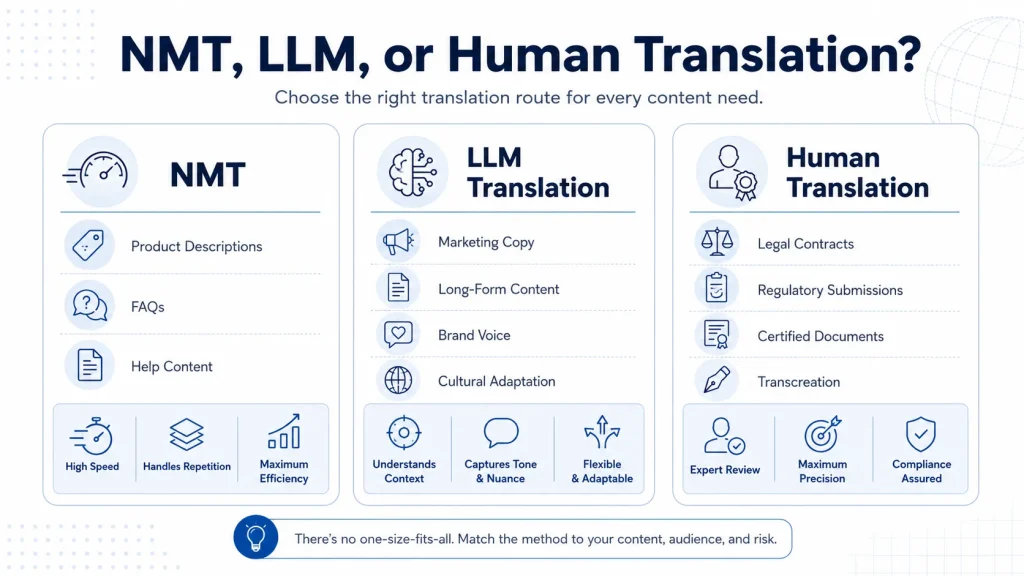 NMT, LLM, or Human Translation?

Choose the right translation route for every content need.

NMT

Product Descriptions

FAQs

Help Content

High Speed

Handles Repetition

Maximum Efficiency

LLM Translation

Marketing Copy

Long-Form Content

Brand Voice

Cultural Adaptation

Understands Context

Captures Tone & Nuance

Flexible & Adaptable

Human Translation

Legal Contracts

Regulatory Submissions

Certified Documents

Transcreation

Expert Review

Maximum Precision

Compliance Assured

There's no one-size-fits-all. Match the method to your content, audience, and risk.